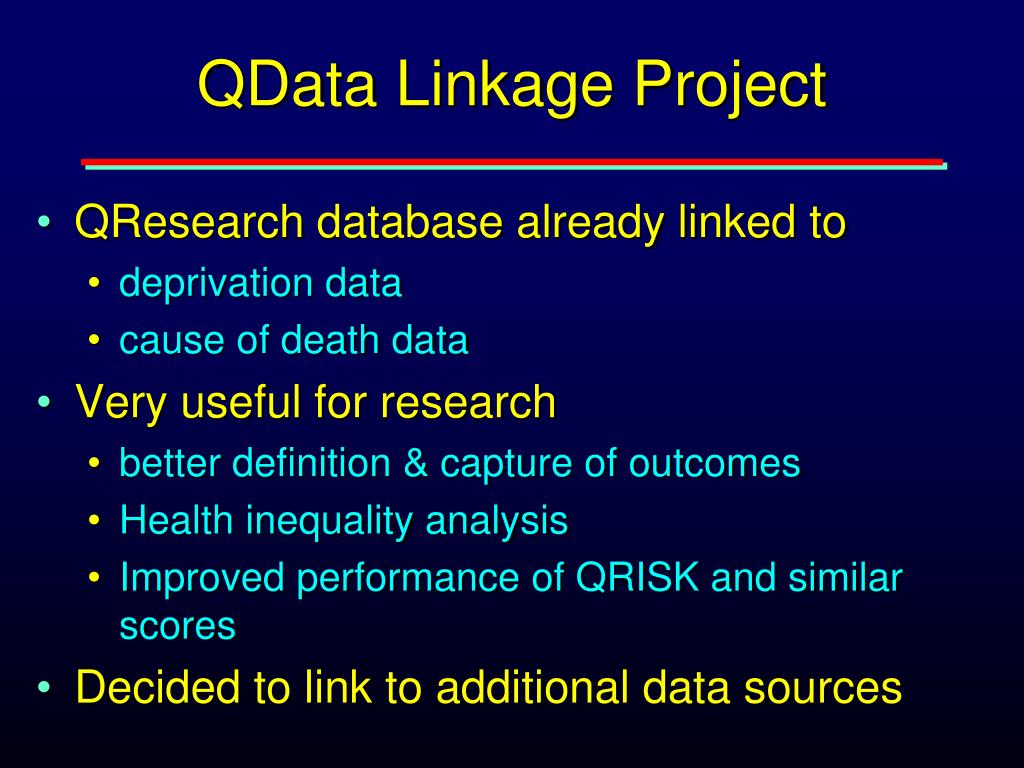 QData Linkage Project

• QResearch database already linked to
  • deprivation data
  • cause of death data
• Very useful for research
  • better definition & capture of outcomes
  • Health inequality analysis
  • Improved performance of QRISK and similar scores
• Decided to link to additional data sources